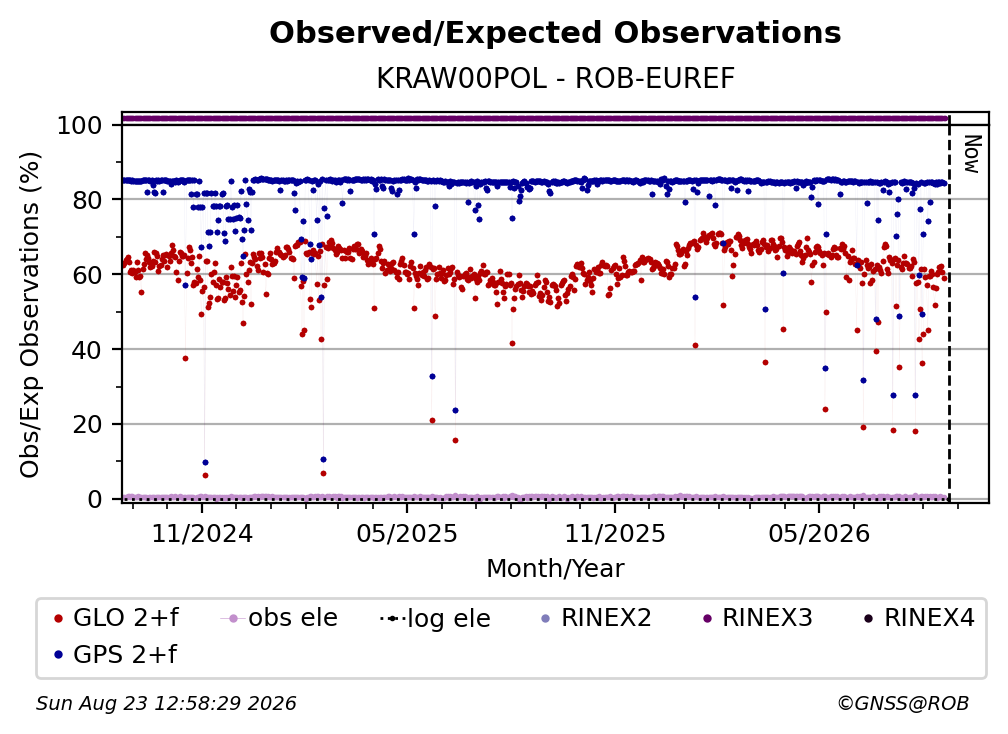 Observed/Expected Observations

KRAW00POL - ROB-EUREF

Obs/Exp Observations (%)

100
80
60
40
20
0

Now

11/2024
05/2025
11/2025
05/2026

Month/Year

GLO 2+f
obs ele
log ele
RINEX2
RINEX3
RINEX4
GPS 2+f

Sun Aug 23 12:58:29 2026

©GNSS@ROB